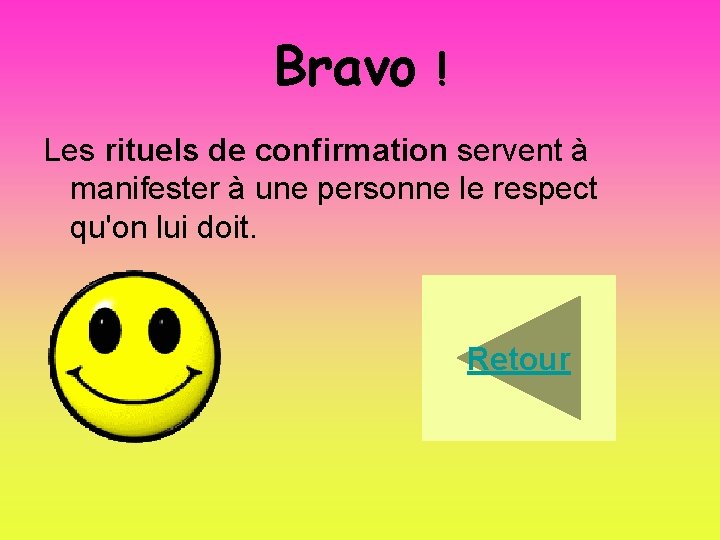 Bravo !

Les rituels de confirmation servent à manifester à une personne le respect qu'on lui doit.

Retour